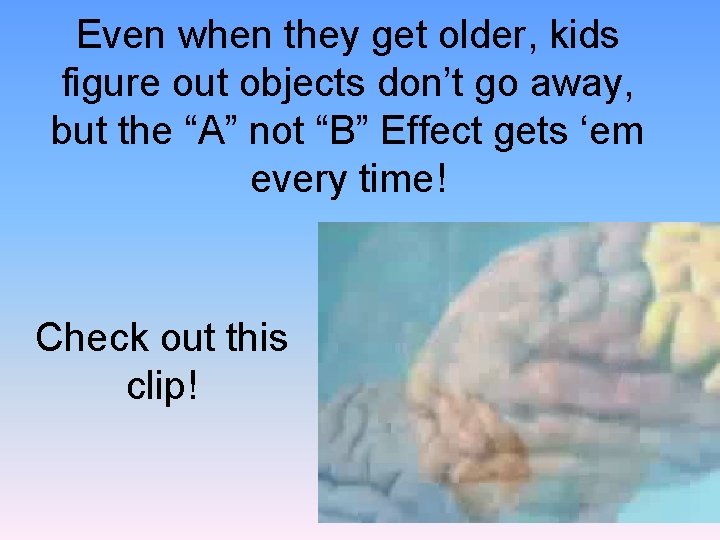 Even when they get older, kids figure out objects don’t go away, but the “A” not “B” Effect gets ‘em every time!

Check out this clip!